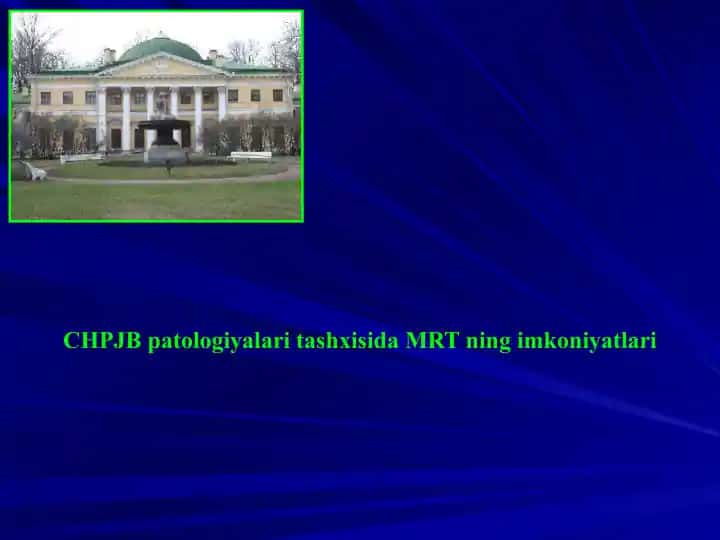 CHPJB patologiyalari tashxisida MRT ning imkoniyatlari